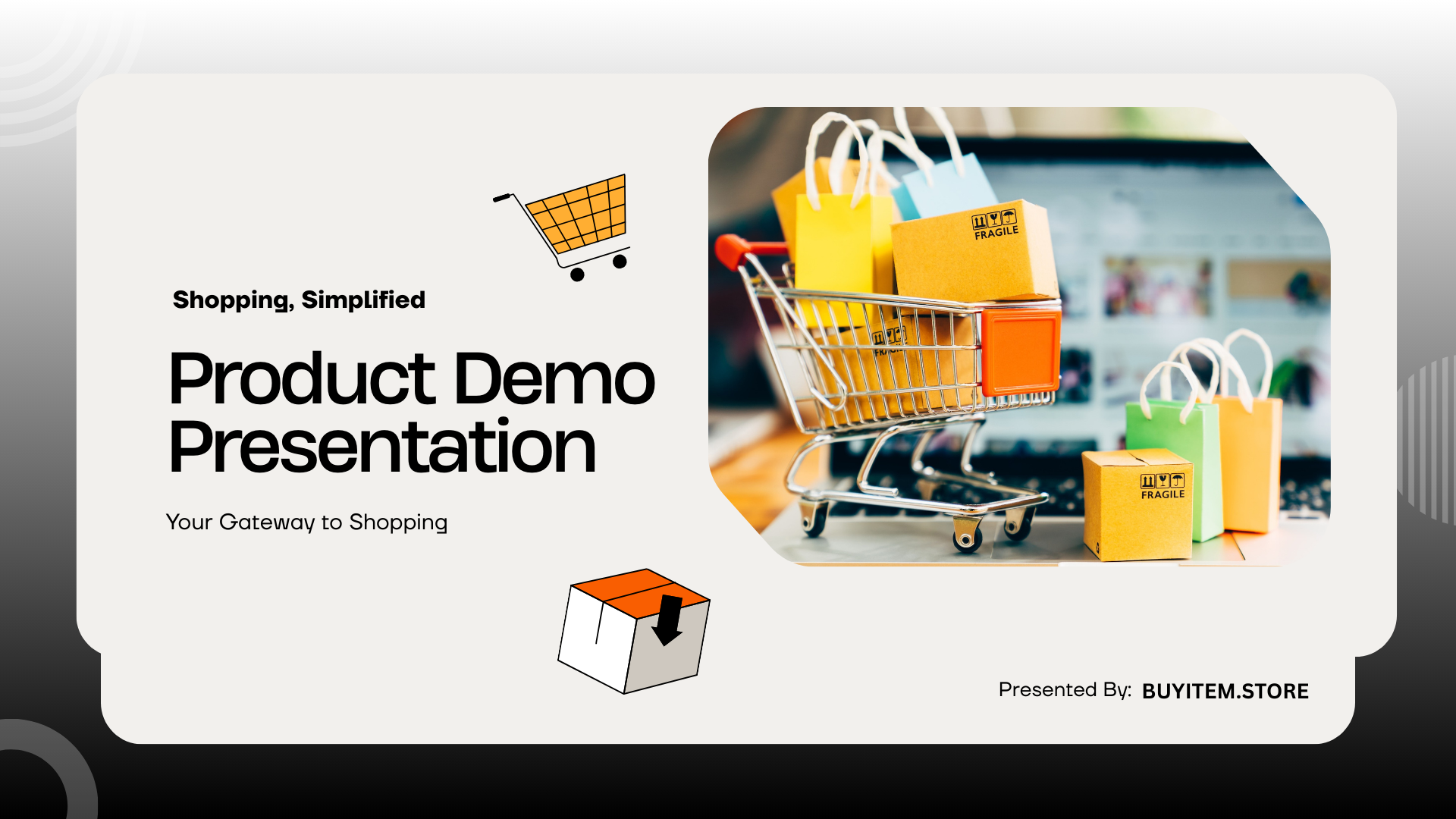 Shopping, Simplified

Product Demo Presentation

Your Gateway to Shopping

FRAGILE

FRAGILE

Presented By: BUYITEM.STORE